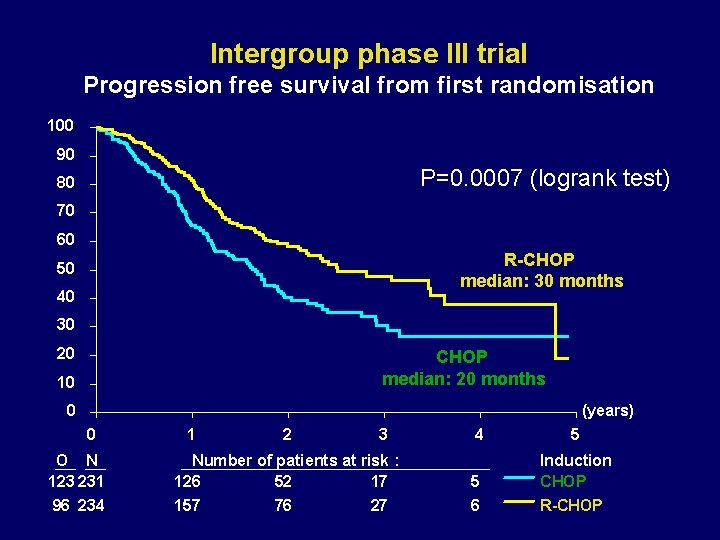 Intergroup phase III trial
Progression free survival from first randomisation

100
90
80
70
60
50
40
30
20
10
0

P=0.0007 (logrank test)

R-CHOP
median: 30 months

CHOP
median: 20 months

0 1 2 3 4 5 (years)

| O | N | Number of patients at risk : | | | | Induction |
|---|---|---|---|---|---|---|
| 123 | 231 | 126 | 52 | 17 | 5 | CHOP |
| 96 | 234 | 157 | 76 | 27 | 6 | R-CHOP |